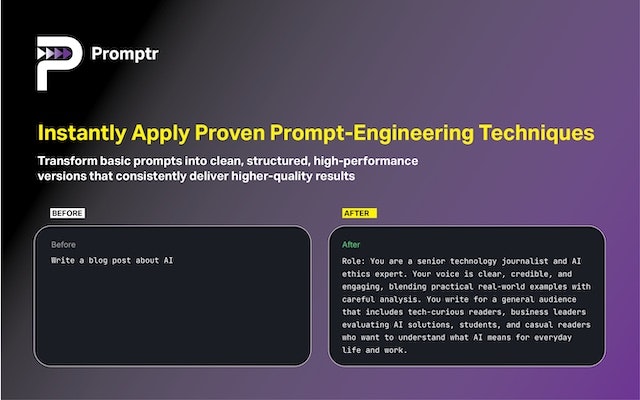 Promptr

Instantly Apply Proven Prompt-Engineering Techniques

Transform basic prompts into clean, structured, high-performance versions that consistently deliver higher-quality results

BEFORE

Before

Write a blog post about AI

AFTER

After

Role: You are a senior technology journalist and AI ethics expert. Your voice is clear, credible, and engaging, blending practical real-world examples with careful analysis. You write for a general audience that includes tech-curious readers, business leaders evaluating AI solutions, students, and casual readers who want to understand what AI means for everyday life and work.